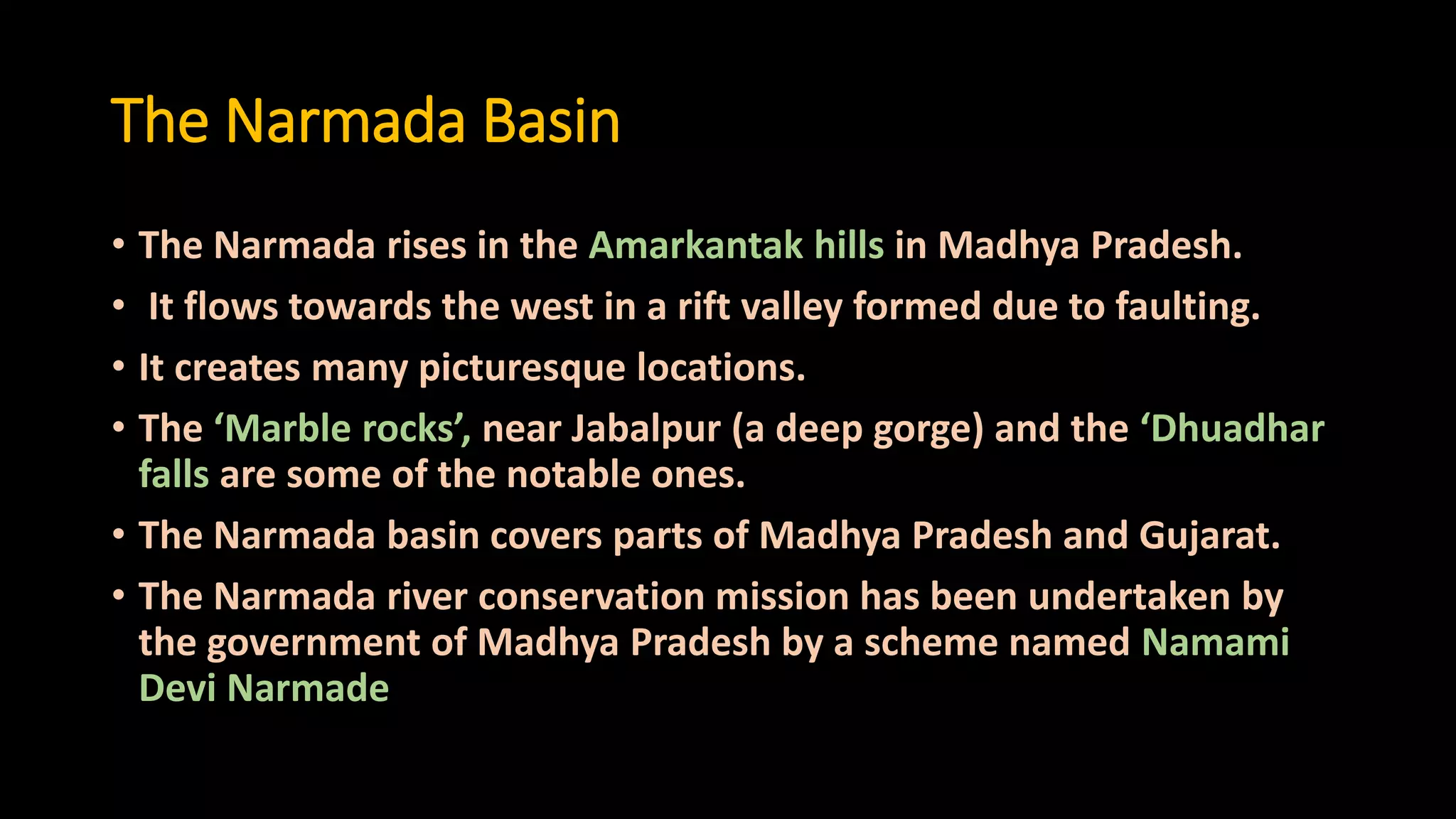 The Narmada Basin

• The Narmada rises in the Amarkantak hills in Madhya Pradesh.
• It flows towards the west in a rift valley formed due to faulting.
• It creates many picturesque locations.
• The ‘Marble rocks’, near Jabalpur (a deep gorge) and the ‘Dhuadhar falls are some of the notable ones.
• The Narmada basin covers parts of Madhya Pradesh and Gujarat.
• The Narmada river conservation mission has been undertaken by the government of Madhya Pradesh by a scheme named Namami Devi Narmade